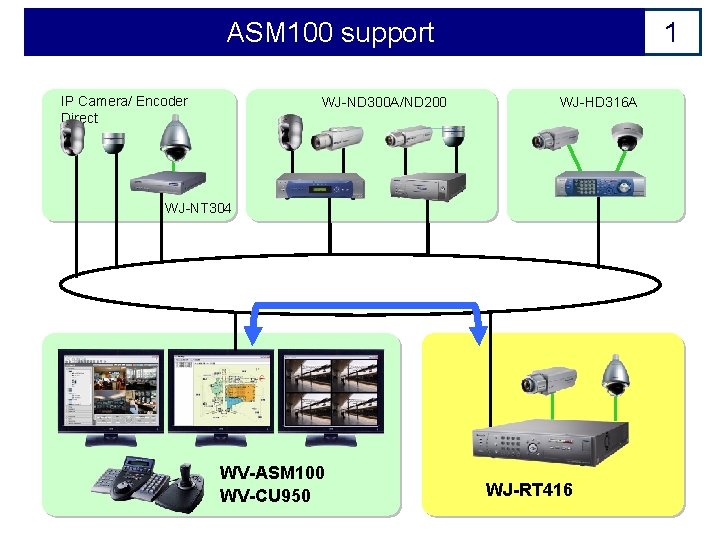 ASM100 support

1

IP Camera/ Encoder Direct

WJ-NT304

WJ-ND300A/ND200

WJ-HD316A

WV-ASM100
WV-CU950

WJ-RT416